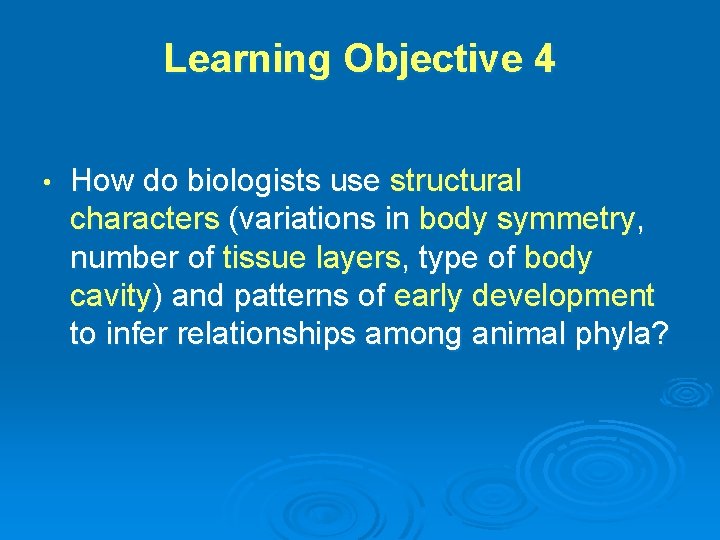 Learning Objective 4

• How do biologists use structural characters (variations in body symmetry, number of tissue layers, type of body cavity) and patterns of early development to infer relationships among animal phyla?